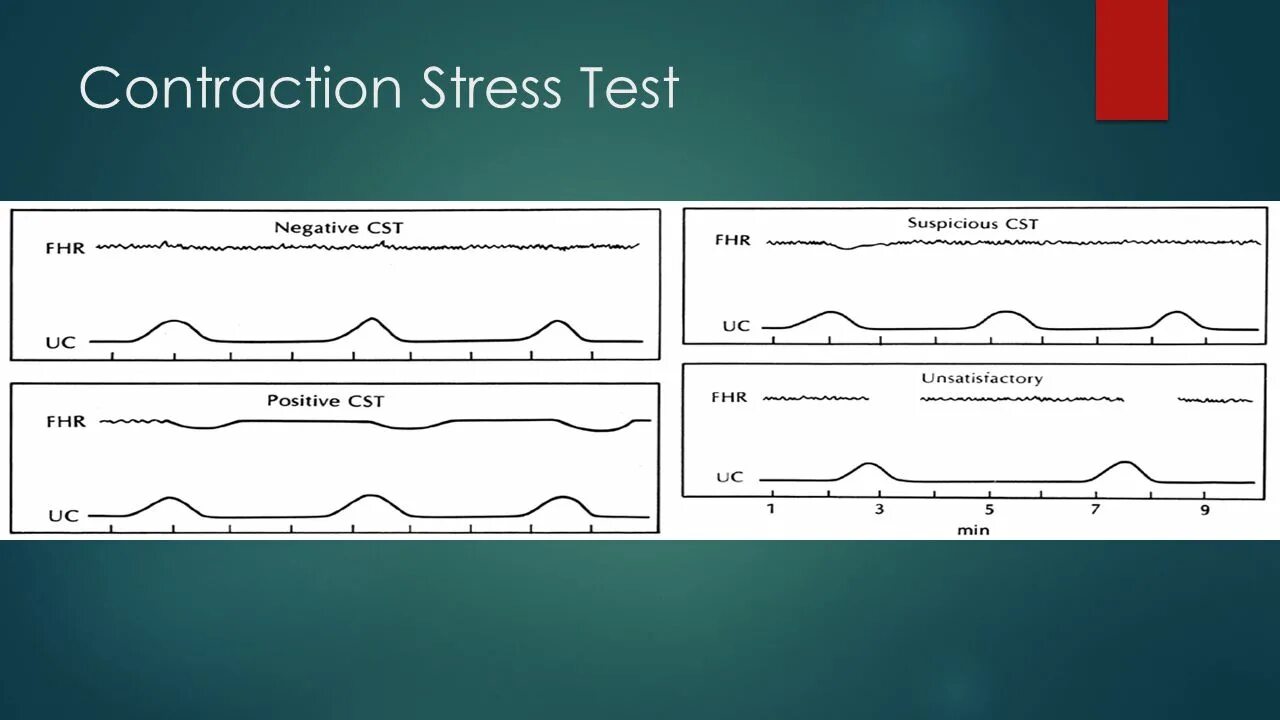 Contraction Stress Test

Negative CST
FHR
UC

Positive CST
FHR
UC

Suspicious CST
FHR
UC

Unsatisfactory
FHR
UC

1 3 5 7 9
min